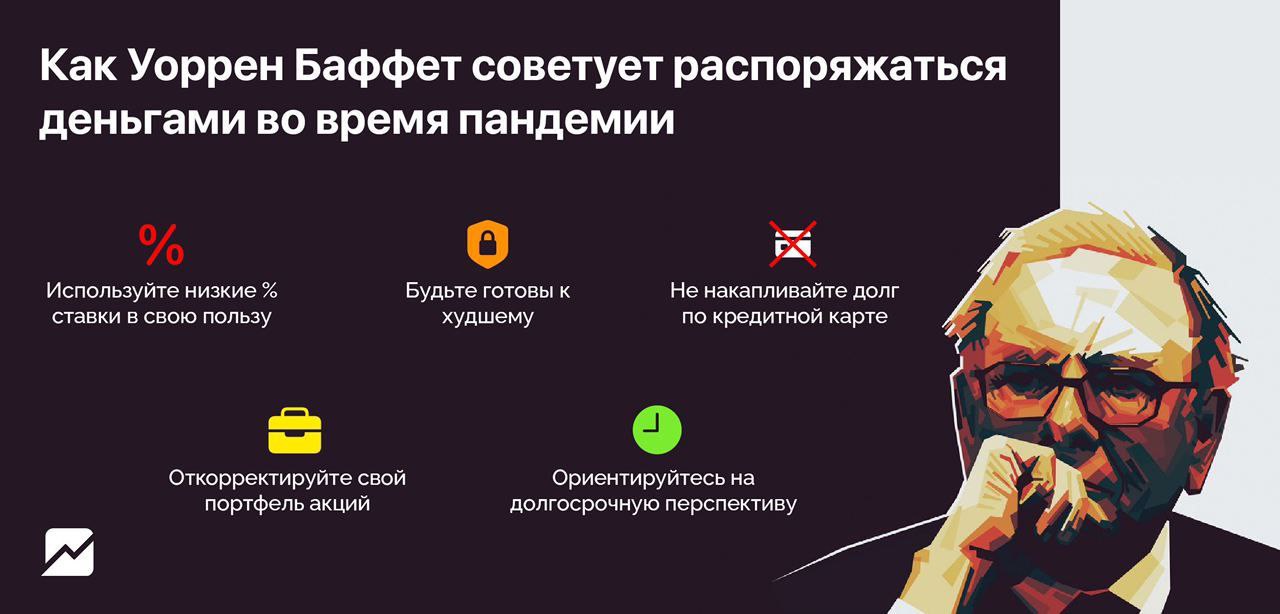 Как Уоррен Баффет советует распоряжаться деньгами во время пандемии

%
Используйте низкие % ставки в свою пользу

Будьте готовы к худшему

Не накапливайте долг по кредитной карте

Откорректируйте свой портфель акций

Ориентируйтесь на долгосрочную перспективу